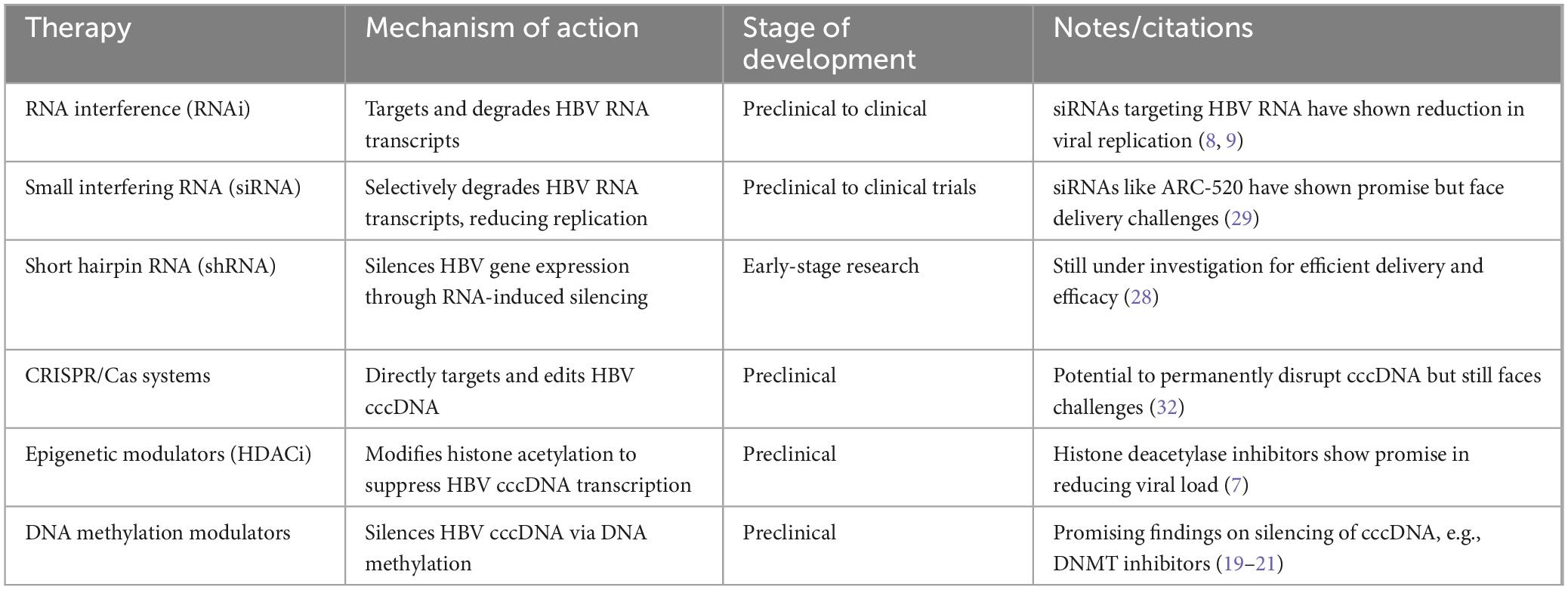 | Therapy | Mechanism of action | Stage of development | Notes/citations |
|---|---|---|---|
| RNA interference (RNAi) | Targets and degrades HBV RNA transcripts | Preclinical to clinical | siRNAs targeting HBV RNA have shown reduction in viral replication (8, 9) |
| Small interfering RNA (siRNA) | Selectively degrades HBV RNA transcripts, reducing replication | Preclinical to clinical trials | siRNAs like ARC-520 have shown promise but face delivery challenges (29) |
| Short hairpin RNA (shRNA) | Silences HBV gene expression through RNA-induced silencing | Early-stage research | Still under investigation for efficient delivery and efficacy (28) |
| CRISPR/Cas systems | Directly targets and edits HBV cccDNA | Preclinical | Potential to permanently disrupt cccDNA but still faces challenges (32) |
| Epigenetic modulators (HDACi) | Modifies histone acetylation to suppress HBV cccDNA transcription | Preclinical | Histone deacetylase inhibitors show promise in reducing viral load (7) |
| DNA methylation modulators | Silences HBV cccDNA via DNA methylation | Preclinical | Promising findings on silencing of cccDNA, e.g., DNMT inhibitors (19–21) |